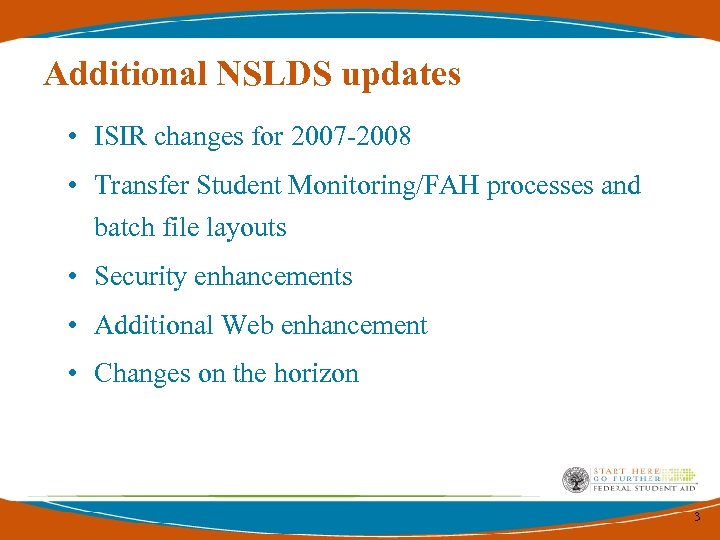 Additional NSLDS updates

• ISIR changes for 2007-2008

• Transfer Student Monitoring/FAH processes and batch file layouts

• Security enhancements

• Additional Web enhancement

• Changes on the horizon

START HERE
GO FURTHER
FEDERAL STUDENT AID

3